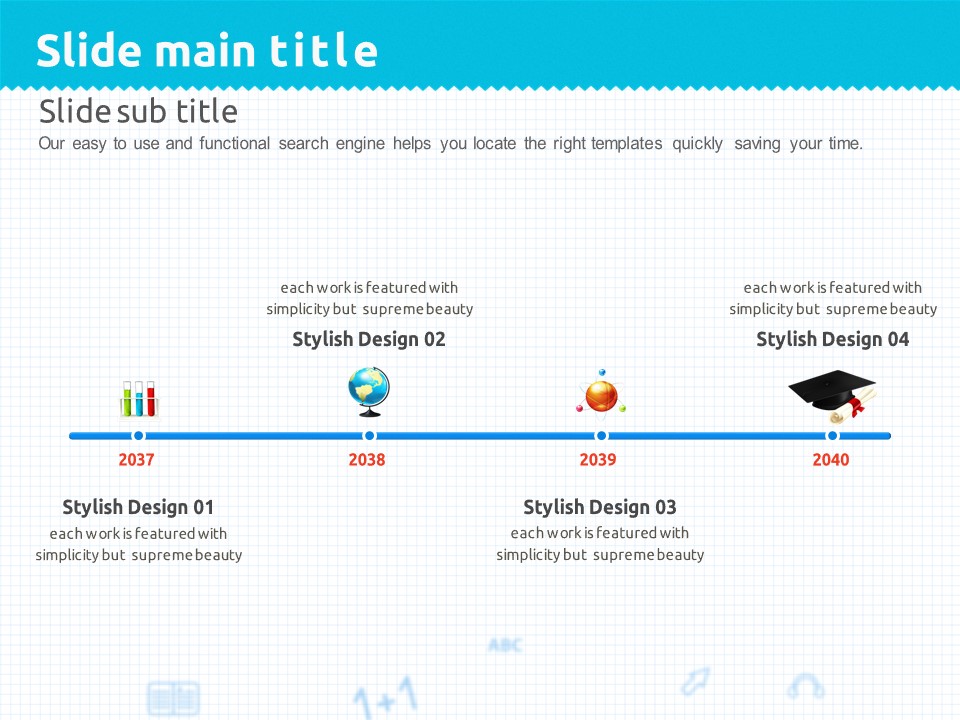 Slide main title

Slide sub title

Our easy to use and functional search engine helps you locate the right templates quickly saving your time.

each work is featured with simplicity but supreme beauty

Stylish Design 02

each work is featured with simplicity but supreme beauty

Stylish Design 04

2037

2038

2039

2040

Stylish Design 01

each work is featured with simplicity but supreme beauty

Stylish Design 03

each work is featured with simplicity but supreme beauty

ABC

1+1